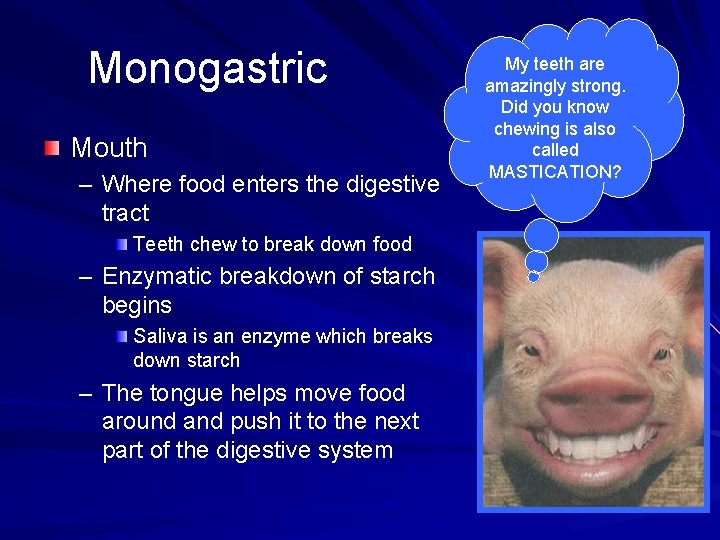 Monogastric

Mouth

– Where food enters the digestive tract

Teeth chew to break down food

– Enzymatic breakdown of starch begins

Saliva is an enzyme which breaks down starch

– The tongue helps move food around and push it to the next part of the digestive system

My teeth are amazingly strong. Did you know chewing is also called MASTICATION?